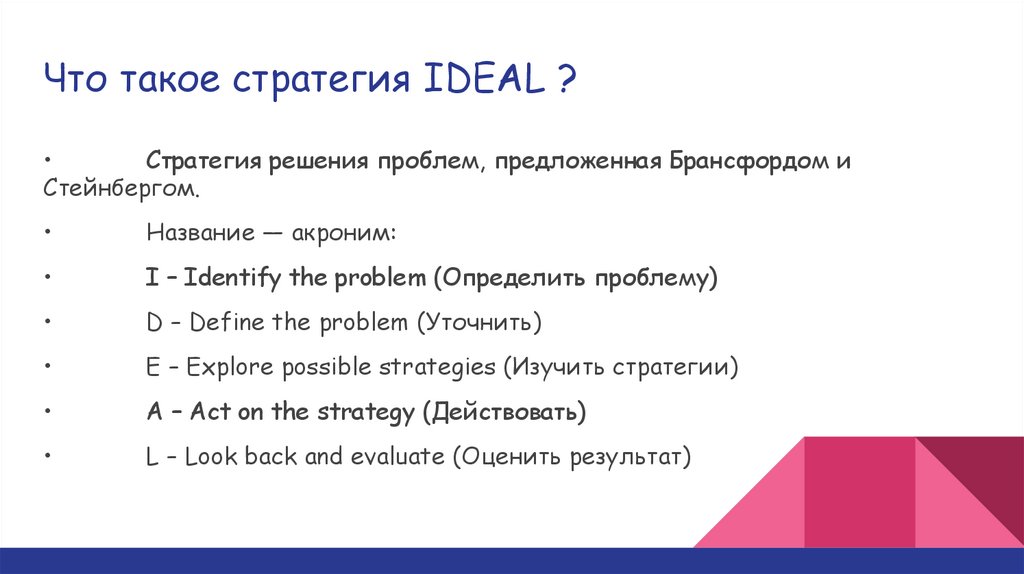 Что такое стратегия IDEAL ?

• Стратегия решения проблем, предложенная Брансфордом и Стейнбергом.

• Название — акроним:

• I – Identify the problem (Определить проблему)

• D – Define the problem (Уточнить)

• E – Explore possible strategies (Изучить стратегии)

• A – Act on the strategy (Действовать)

• L – Look back and evaluate (Оценить результат)